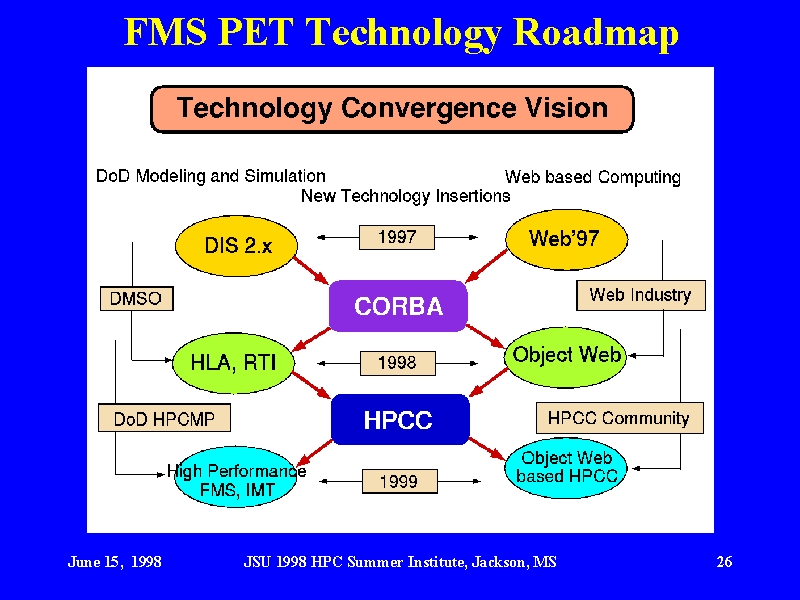 FMS PET Technology Roadmap

Technology Convergence Vision

DoD Modeling and Simulation

Web based Computing

New Technology Insertions

DIS 2.x

1997

Web'97

DMSO

CORBA

Web Industry

HLA, RTI

1998

Object Web

DoD HPCMP

HPCC

HPCC Community

High Performance FMS, IMT

1999

Object Web based HPCC

June 15, 1998

JSU 1998 HPC Summer Institute, Jackson, MS

26